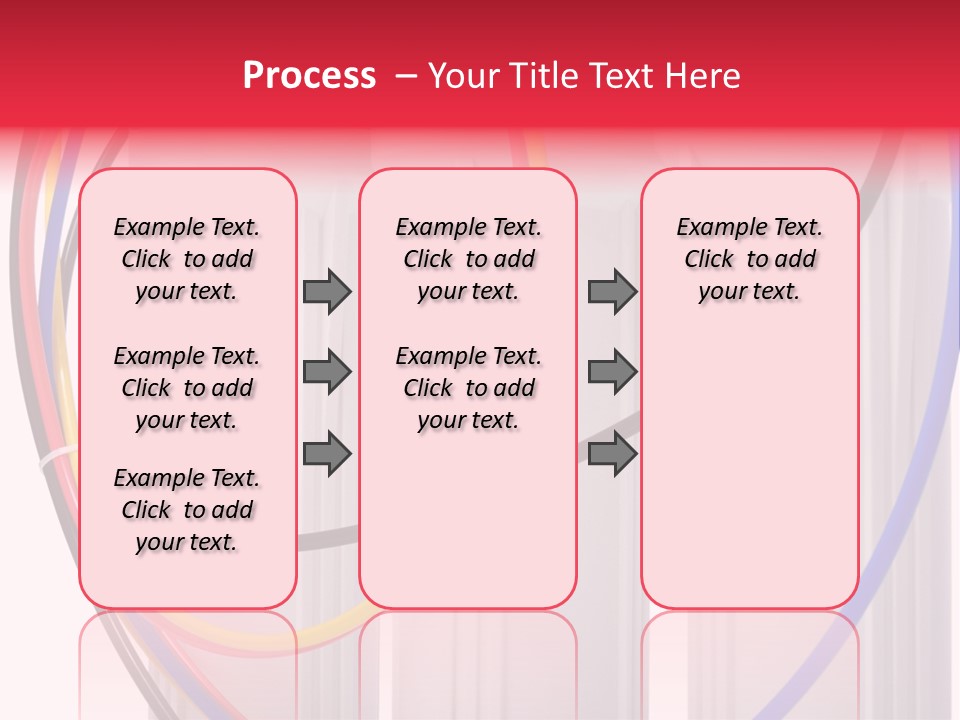 Process – Your Title Text Here

Example Text. Click to add your text.

Example Text. Click to add your text.

Example Text. Click to add your text.

Example Text. Click to add your text.

Example Text. Click to add your text.

Example Text. Click to add your text.